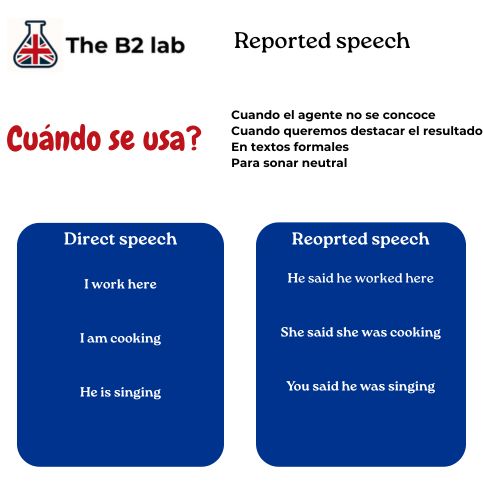 The B2 lab

Reported speech

Cuándo se usa?

Cuando el agente no se concoce
Cuando queremos destacar el resultado
En textos formales
Para sonar neutral

Direct speech

I work here

I am cooking

He is singing

Reoprted speech

He said he worked here

She said she was cooking

You said he was singing